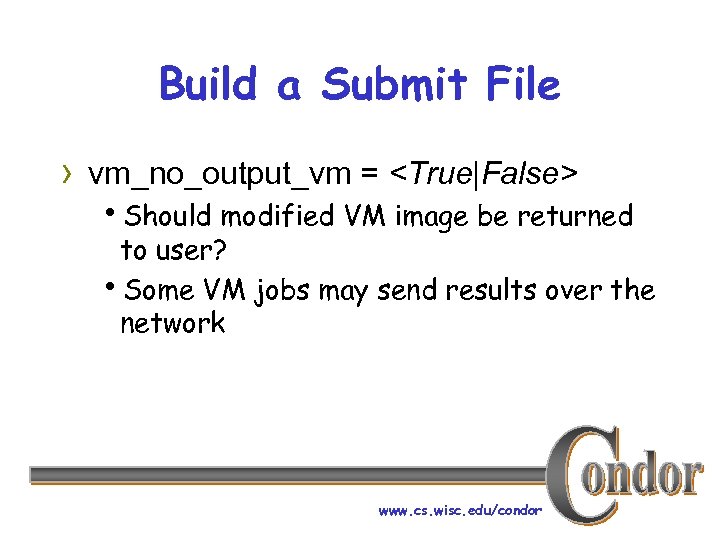 Build a Submit File

› vm_no_output_vm = <True|False>

• Should modified VM image be returned to user?

• Some VM jobs may send results over the network

Condor

www.cs.wisc.edu/condor